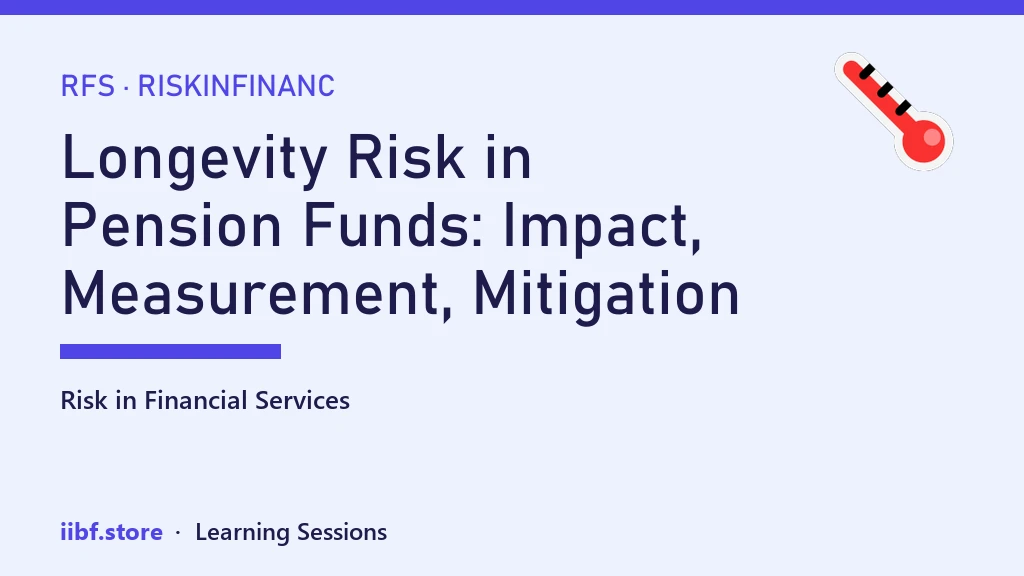 RFS · RISKINFINANC

Longevity Risk in Pension Funds: Impact, Measurement, Mitigation

Risk in Financial Services

iibf.store · Learning Sessions